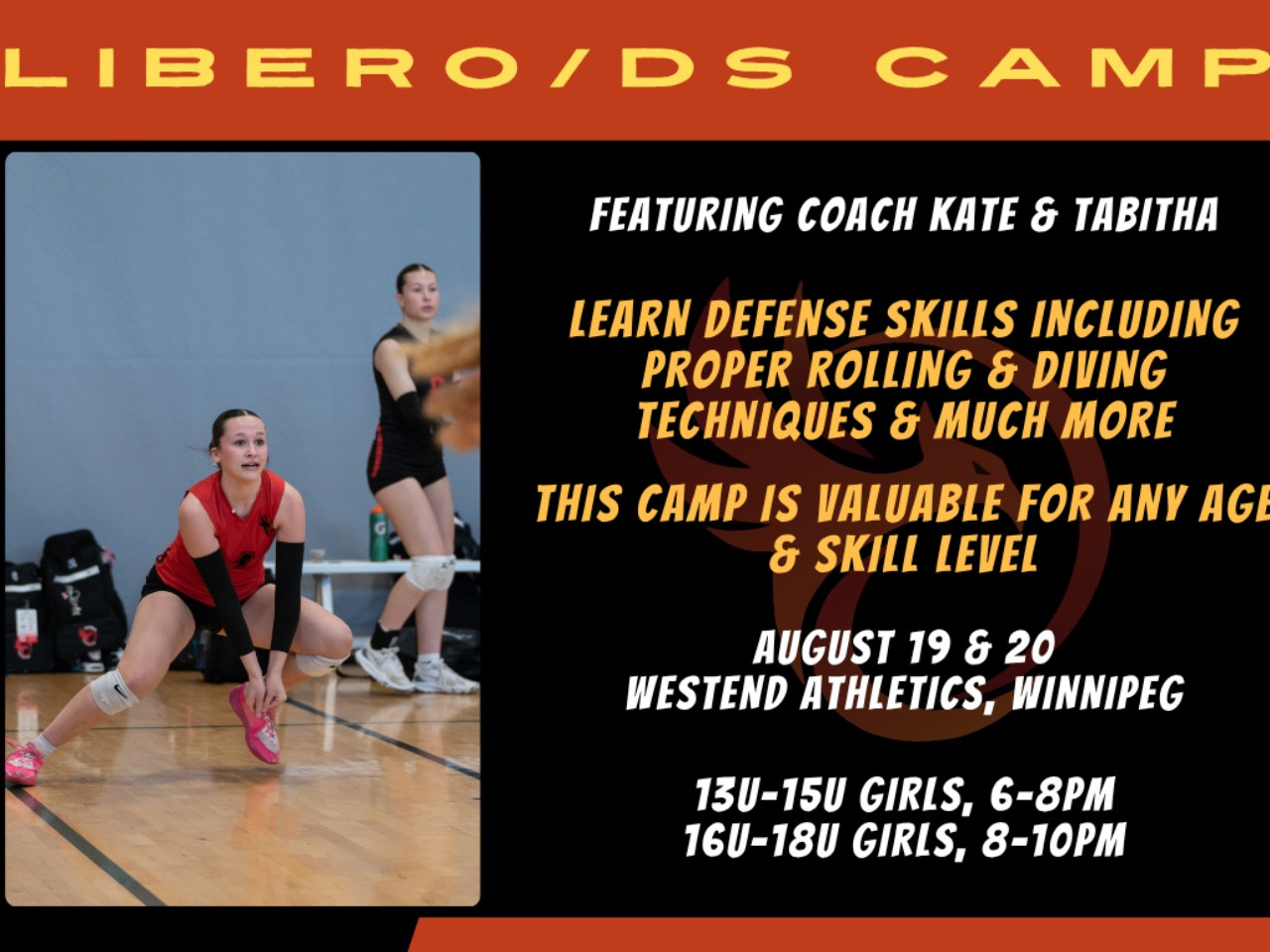 LIBERO/DS CAMP

FEATURING COACH KATE & TABITHA

LEARN DEFENSE SKILLS INCLUDING PROPER ROLLING & DIVING TECHNIQUES & MUCH MORE

THIS CAMP IS VALUABLE FOR ANY AGE & SKILL LEVEL

AUGUST 19 & 20
WESTEND ATHLETICS, WINNIPEG

13U-15U GIRLS, 6-8PM
16U-18U GIRLS, 8-10PM